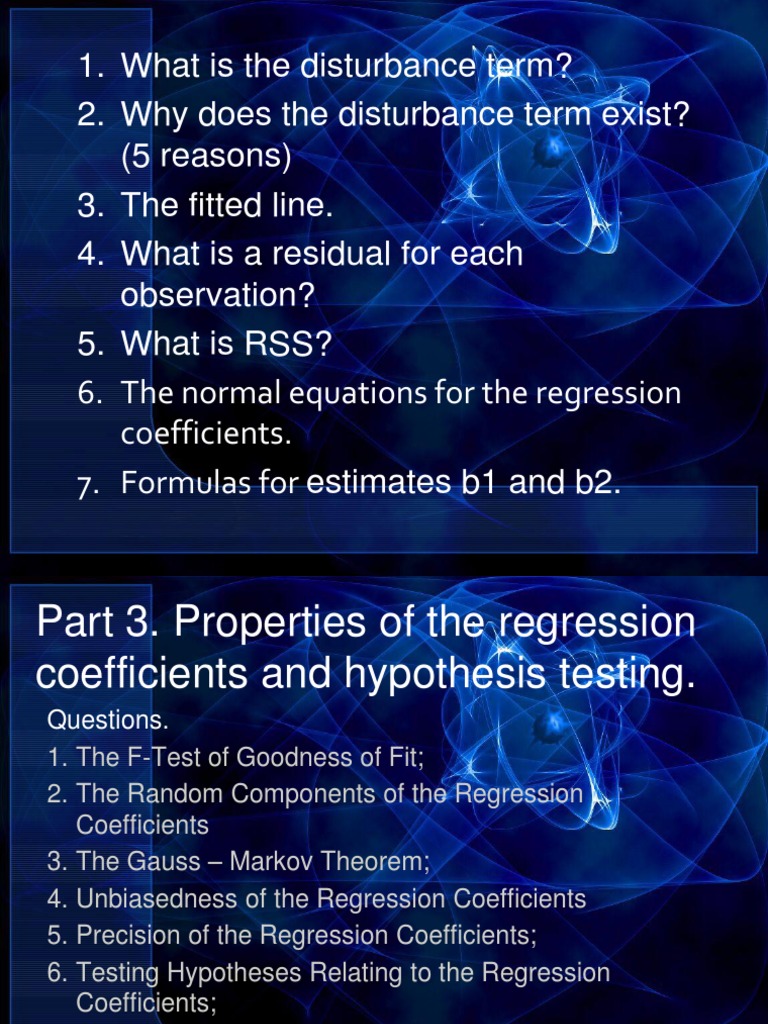 1. What is the disturbance term?
2. Why does the disturbance term exist? (5 reasons)
3. The fitted line.
4. What is a residual for each observation?
5. What is RSS?
6. The normal equations for the regression coefficients.
7. Formulas for estimates b1 and b2.

Part 3. Properties of the regression coefficients and hypothesis testing.

Questions.
1. The F-Test of Goodness of Fit;
2. The Random Components of the Regression Coefficients
3. The Gauss – Markov Theorem;
4. Unbiasedness of the Regression Coefficients
5. Precision of the Regression Coefficients;
6. Testing Hypotheses Relating to the Regression Coefficients;